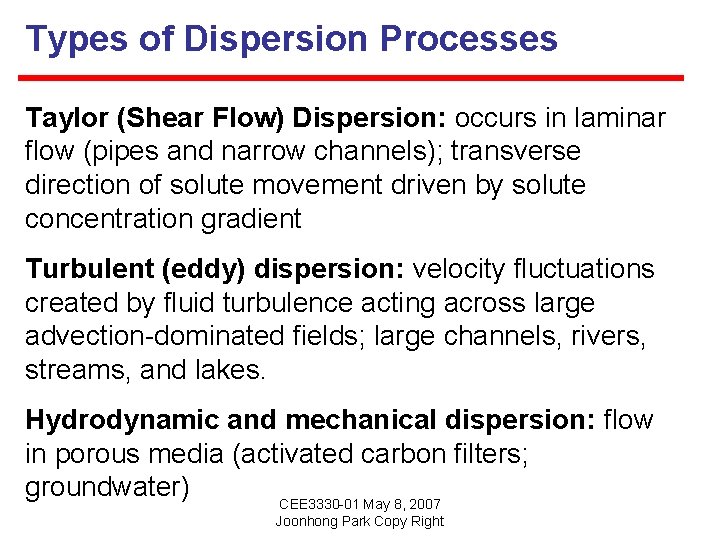 Types of Dispersion Processes

Taylor (Shear Flow) Dispersion: occurs in laminar flow (pipes and narrow channels); transverse direction of solute movement driven by solute concentration gradient

Turbulent (eddy) dispersion: velocity fluctuations created by fluid turbulence acting across large advection-dominated fields; large channels, rivers, streams, and lakes.

Hydrodynamic and mechanical dispersion: flow in porous media (activated carbon filters; groundwater)

CEE3330-01 May 8, 2007
Joonhong Park Copy Right